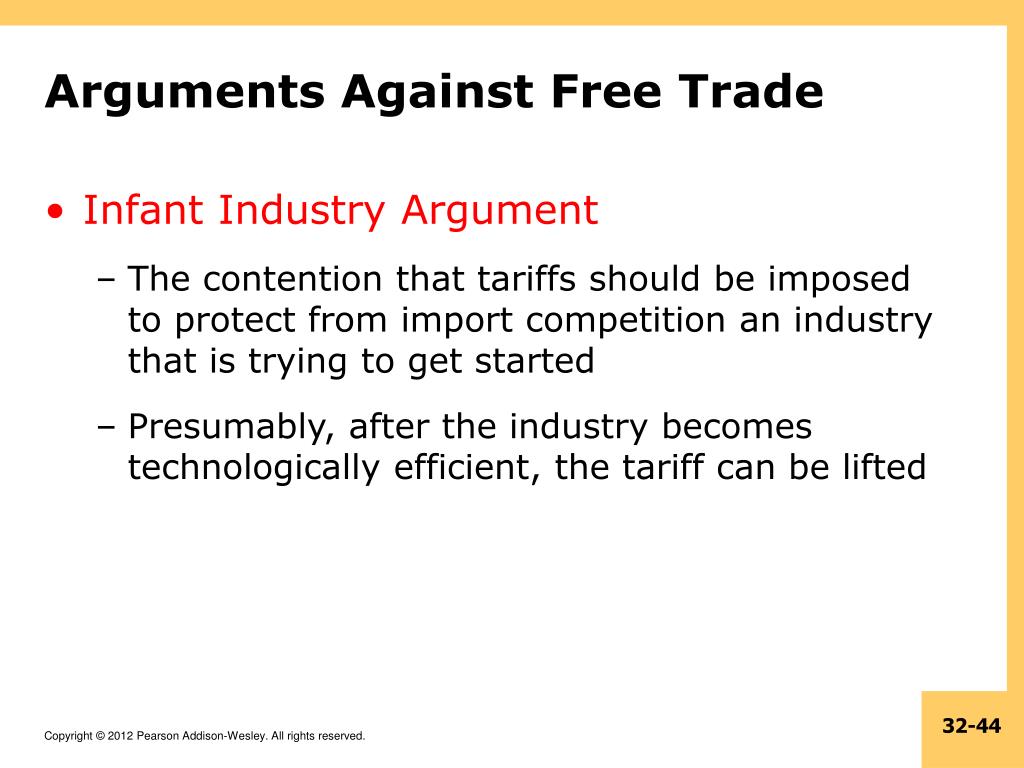 Arguments Against Free Trade

• Infant Industry Argument

– The contention that tariffs should be imposed to protect from import competition an industry that is trying to get started

– Presumably, after the industry becomes technologically efficient, the tariff can be lifted

Copyright © 2012 Pearson Addison-Wesley. All rights reserved.

32-44